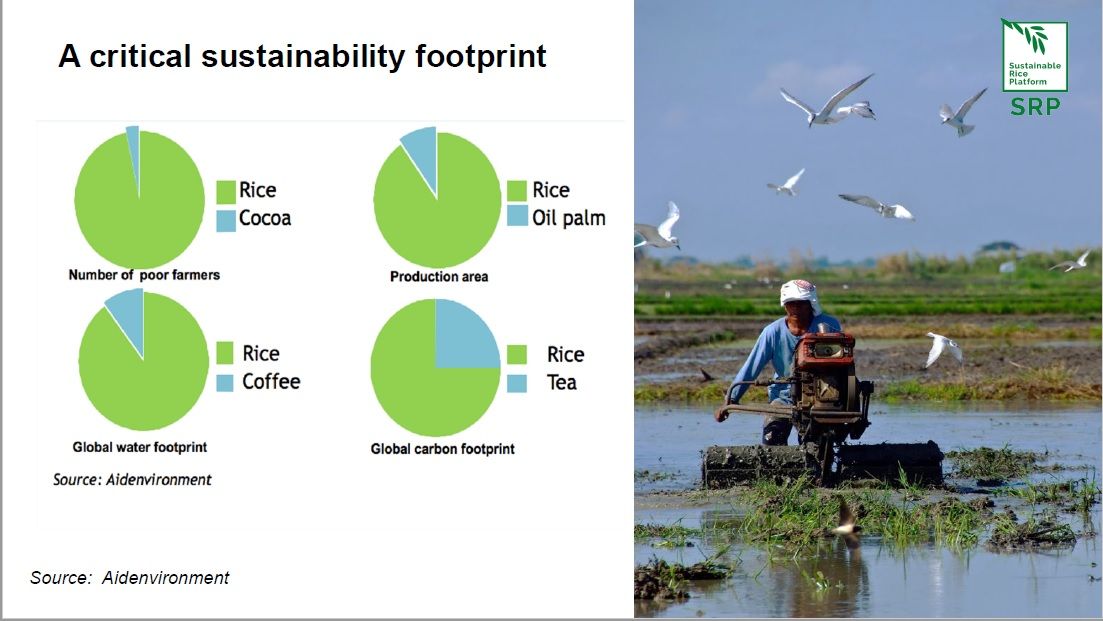 A critical sustainability footprint

Rice
Cocoa
Number of poor farmers

Rice
Oil palm
Production area

Rice
Coffee
Global water footprint

Rice
Tea
Global carbon footprint

Source: Aidenvironment

Source: Aidenvironment

Sustainable Rice Platform
SRP